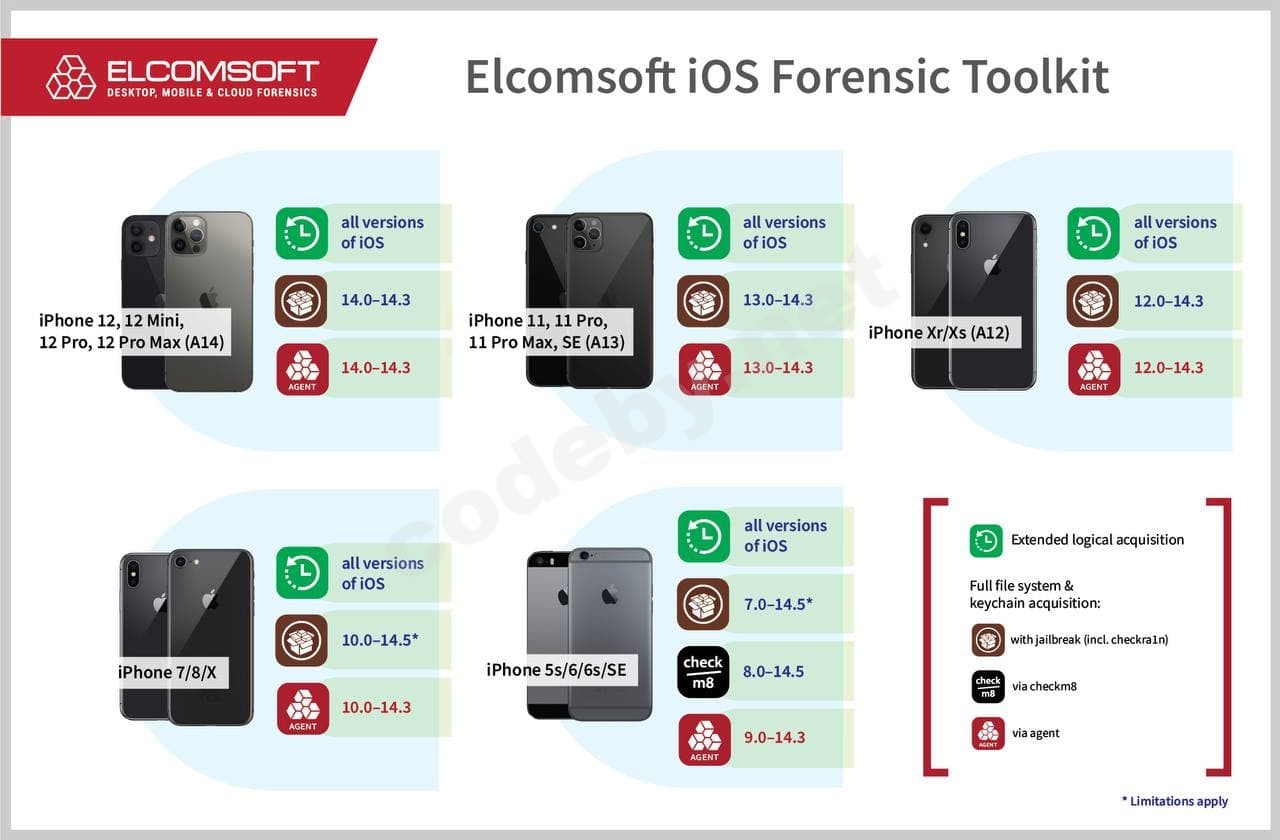 ELCOMSOFT
DESKTOP, MOBILE & CLOUD FORENSICS

Elcomsoft iOS Forensic Toolkit

iPhone 12, 12 Mini, 12 Pro, 12 Pro Max (A14)
all versions of iOS
14.0–14.3
AGENT
14.0–14.3

iPhone 11, 11 Pro, 11 Pro Max, SE (A13)
all versions of iOS
13.0–14.3
AGENT
13.0–14.3

iPhone Xr/Xs (A12)
all versions of iOS
12.0–14.3
AGENT
12.0–14.3

iPhone 7/8/X
all versions of iOS
10.0–14.5*
AGENT
10.0–14.3

iPhone 5s/6/6s/SE
all versions of iOS
7.0–14.5*
check m8
8.0–14.5
AGENT
9.0–14.3

Extended logical acquisition

Full file system & keychain acquisition:
with jailbreak (incl. checkra1n)
check m8
via checkm8
AGENT
via agent

* Limitations apply

codeby.net